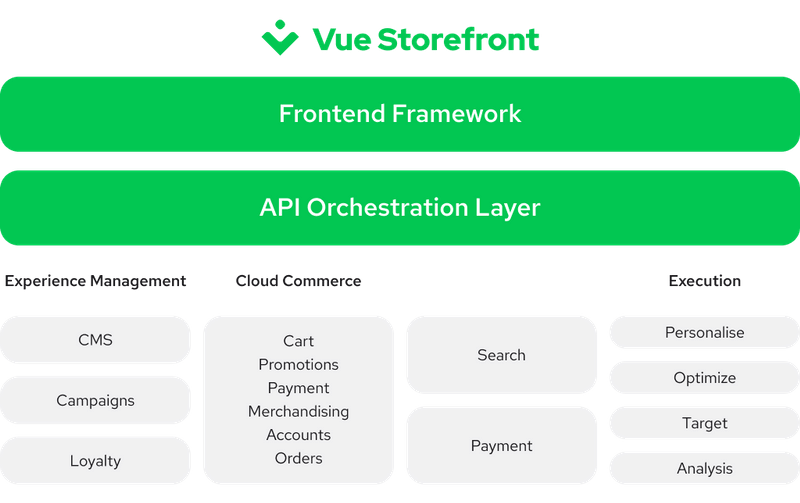 Vue Storefront

Frontend Framework

API Orchestration Layer

Experience Management

CMS

Campaigns

Loyalty

Cloud Commerce

Cart
Promotions
Payment
Merchandising
Accounts
Orders

Search

Payment

Execution

Personalise

Optimize

Target

Analysis